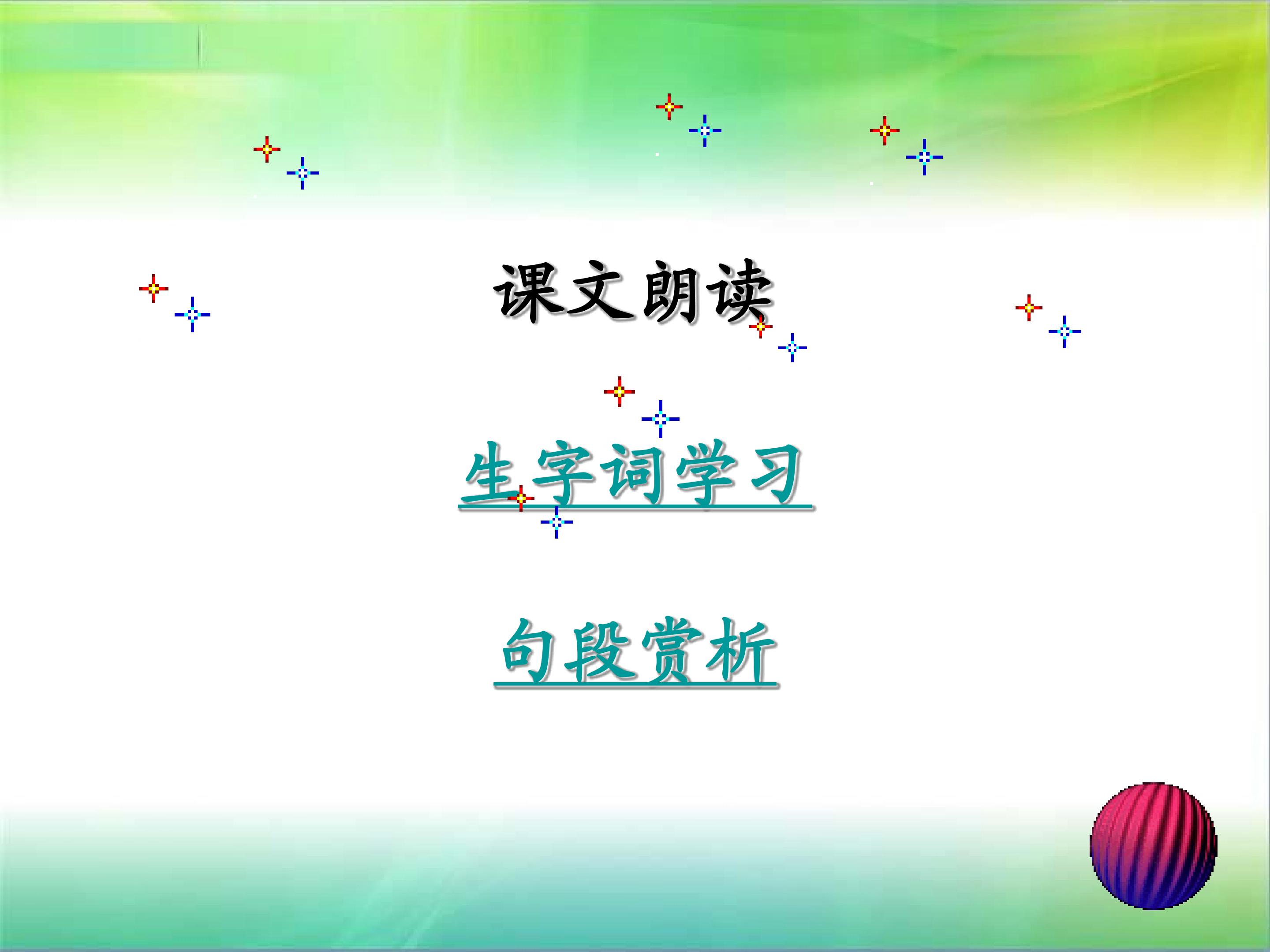 课文朗读

生字词学习

句段赏析